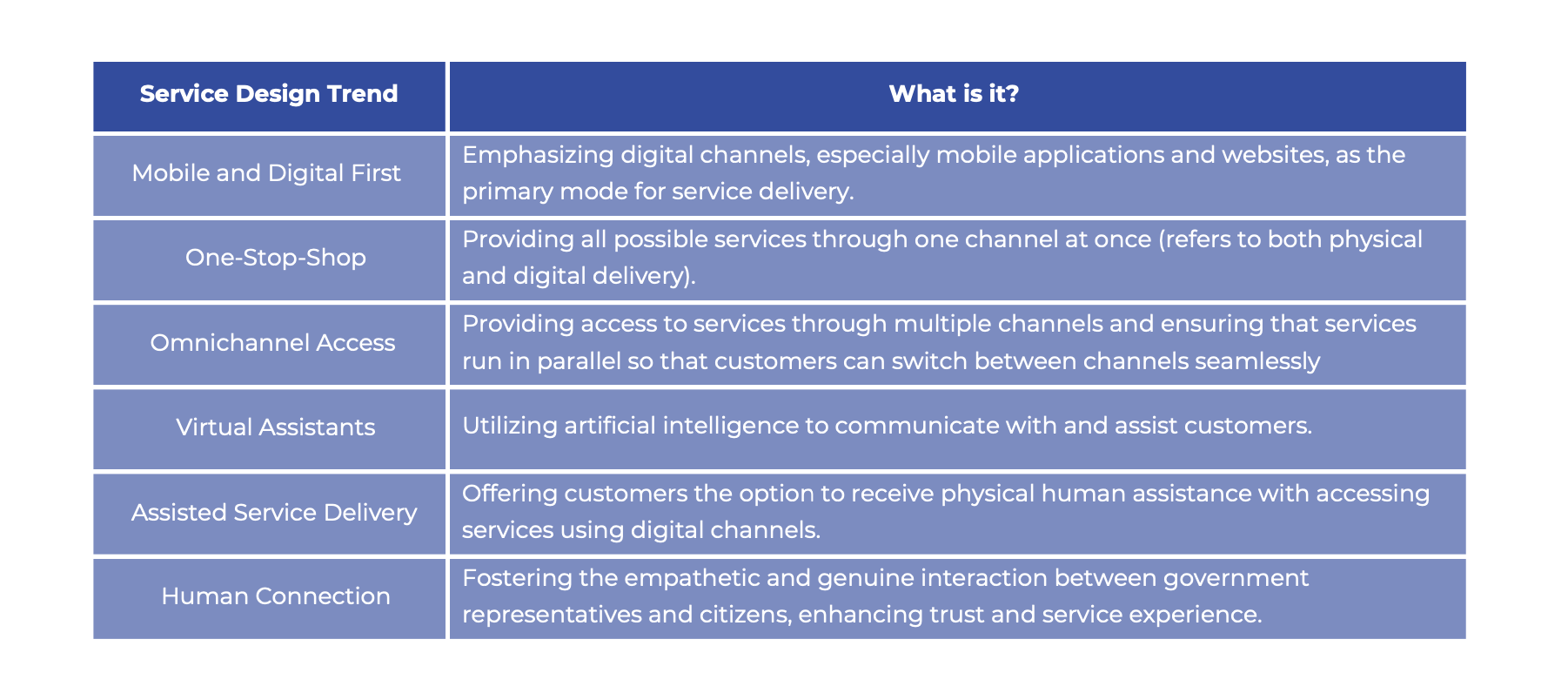 | Service Design Trend | What is it? |
|---|---|
| Mobile and Digital First | Emphasizing digital channels, especially mobile applications and websites, as the primary mode for service delivery. |
| One-Stop-Shop | Providing all possible services through one channel at once (refers to both physical and digital delivery). |
| Omnichannel Access | Providing access to services through multiple channels and ensuring that services run in parallel so that customers can switch between channels seamlessly |
| Virtual Assistants | Utilizing artificial intelligence to communicate with and assist customers. |
| Assisted Service Delivery | Offering customers the option to receive physical human assistance with accessing services using digital channels. |
| Human Connection | Fostering the empathetic and genuine interaction between government representatives and citizens, enhancing trust and service experience. |